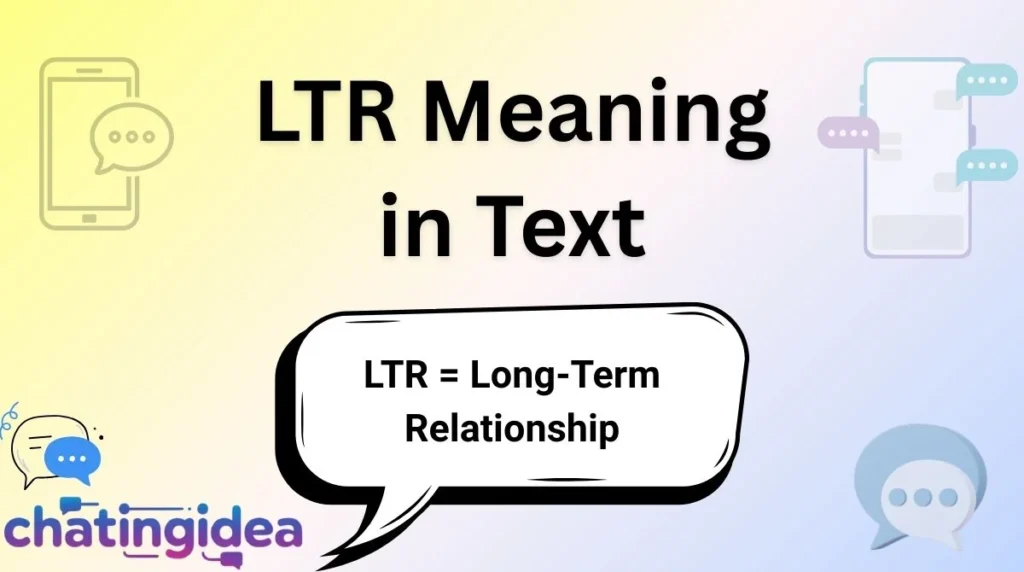 LTR Meaning in Text

LTR = Long-Term Relationship

chatingidea